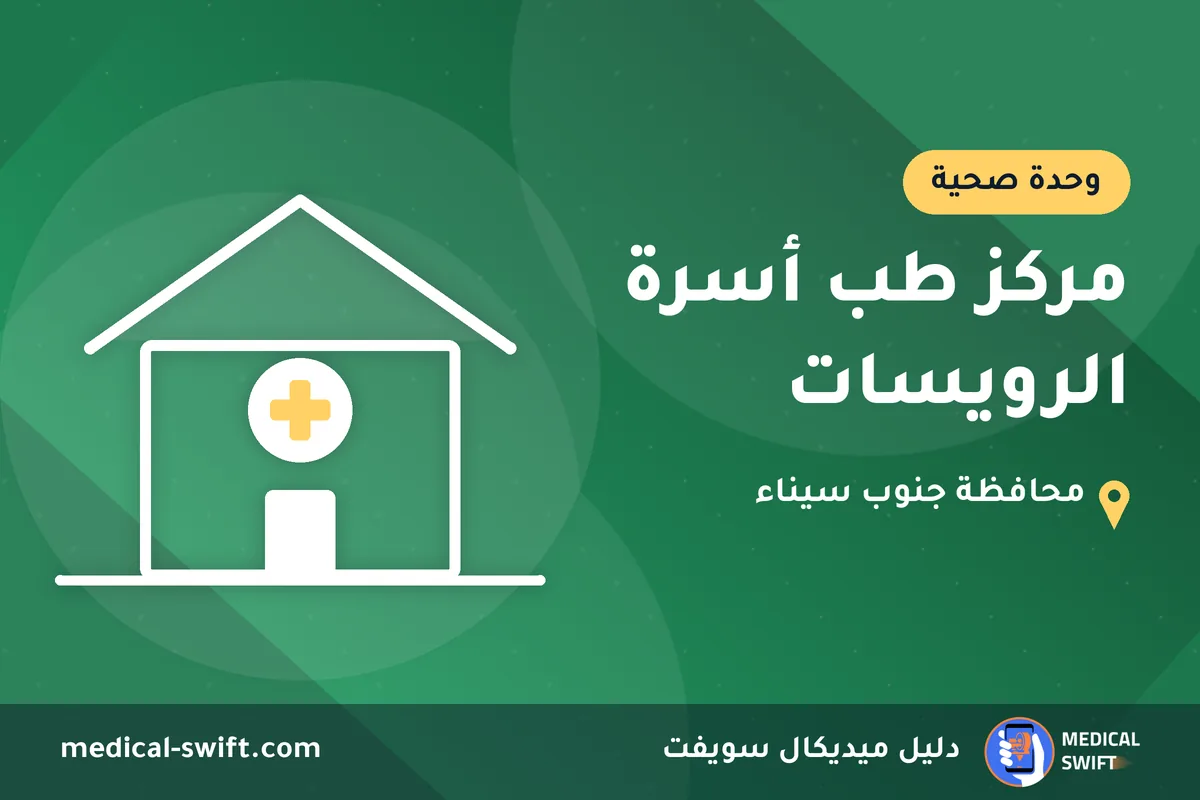 وحدة صحية

مركز طب أسرة الرويسات

محافظة جنوب سيناء

MEDICAL SWIFT

دليل ميديكال سويفت

medical-swift.com